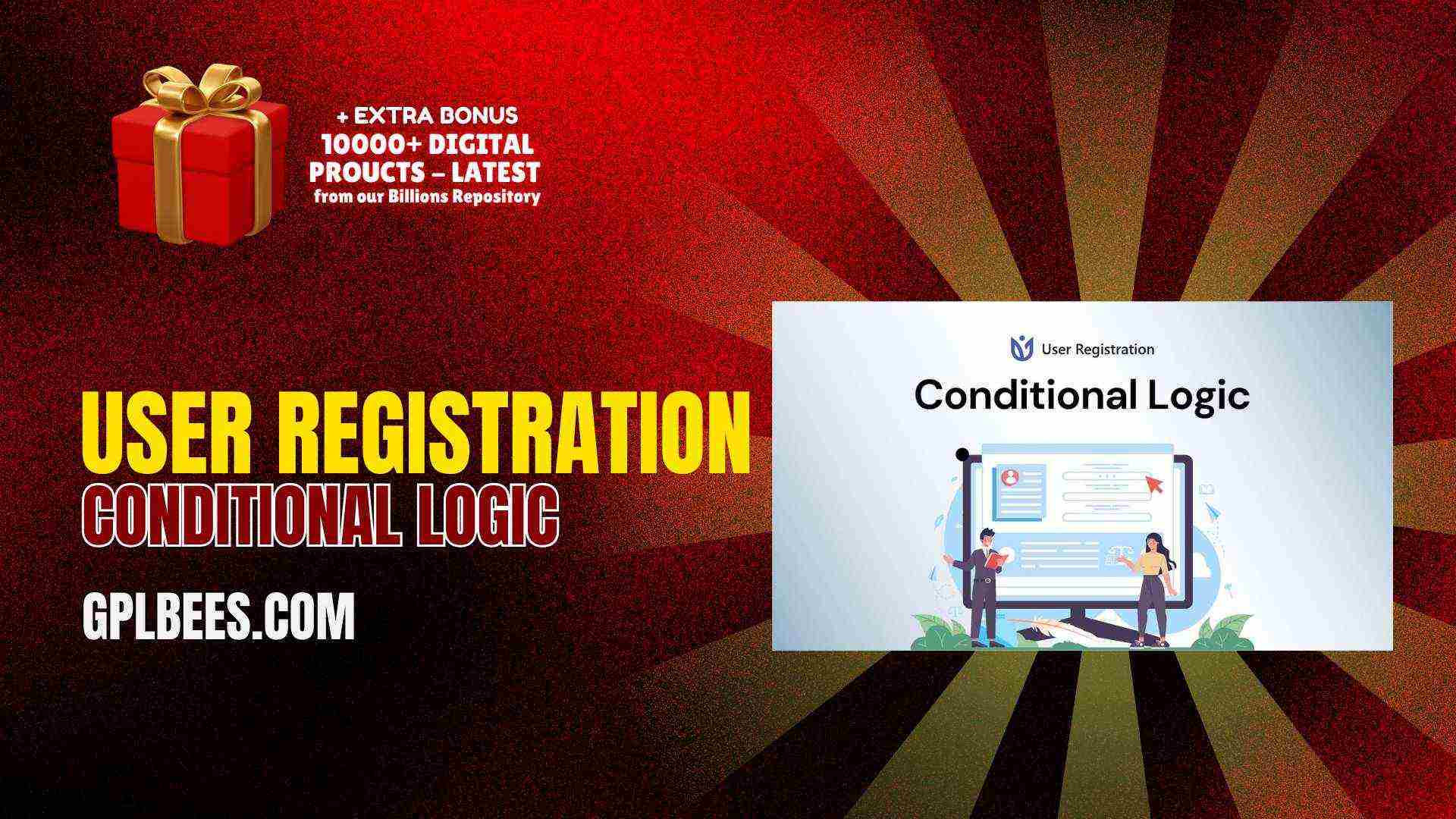 + EXTRA BONUS
10000+ DIGITAL PROUCTS – LATEST
from our Billions Repository

USER REGISTRATION
CONDITIONAL LOGIC

GPLBEES.COM

User Registration

Conditional Logic